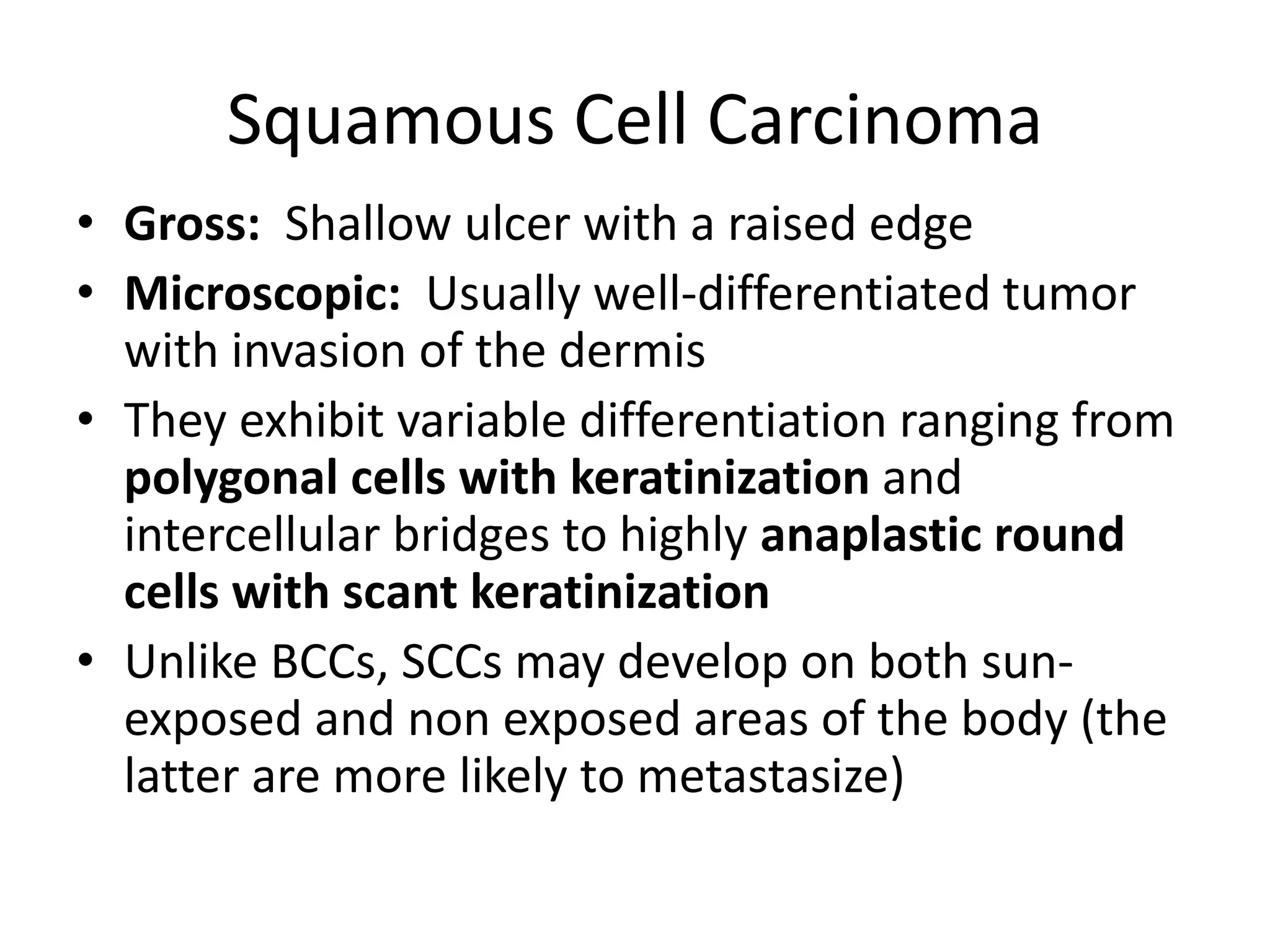 Squamous Cell Carcinoma

• Gross: Shallow ulcer with a raised edge
• Microscopic: Usually well-differentiated tumor with invasion of the dermis
• They exhibit variable differentiation ranging from polygonal cells with keratinization and intercellular bridges to highly anaplastic round cells with scant keratinization
• Unlike BCCs, SCCs may develop on both sun-exposed and non exposed areas of the body (the latter are more likely to metastasize)